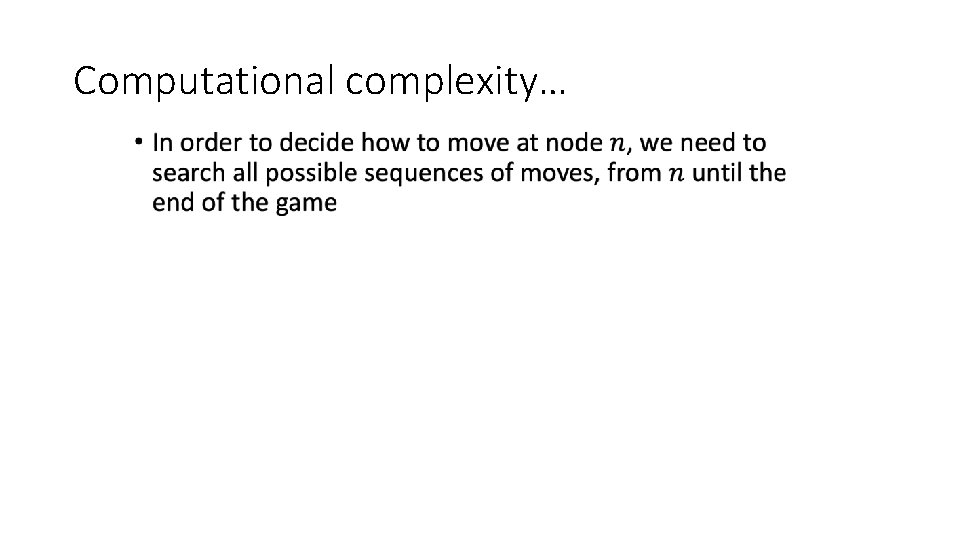 Computational complexity…

• In order to decide how to move at node $n$, we need to search all possible sequences of moves, from $n$ until the end of the game